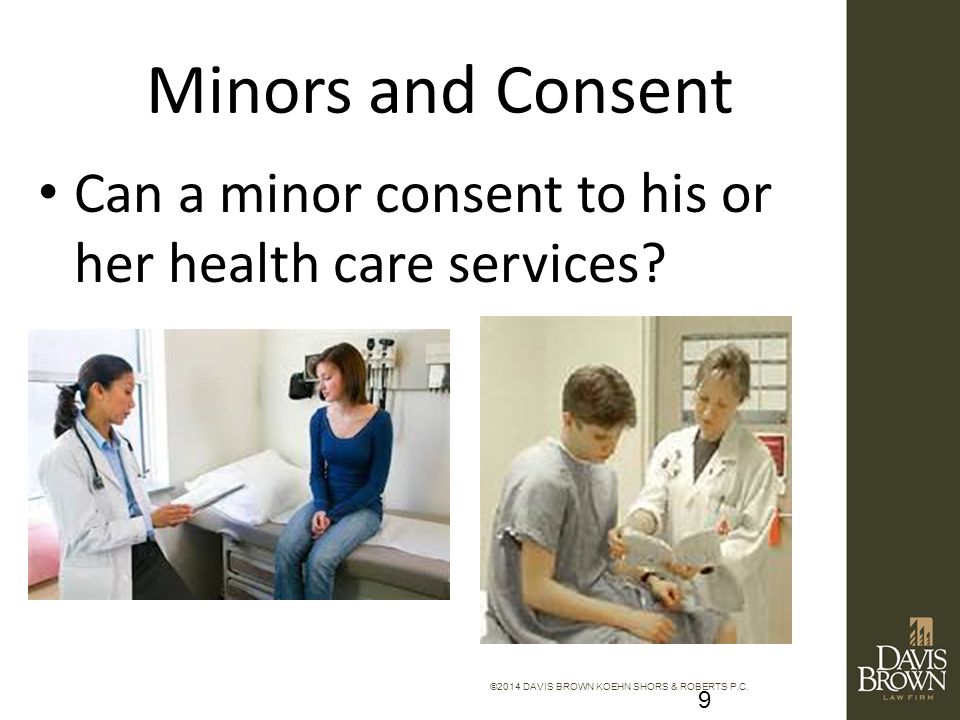 Minors and Consent

• Can a minor consent to his or her health care services?

©2014 DAVIS BROWN KOEHN SHORS & ROBERTS P.C.

9

DAVIS BROWN LAW FIRM